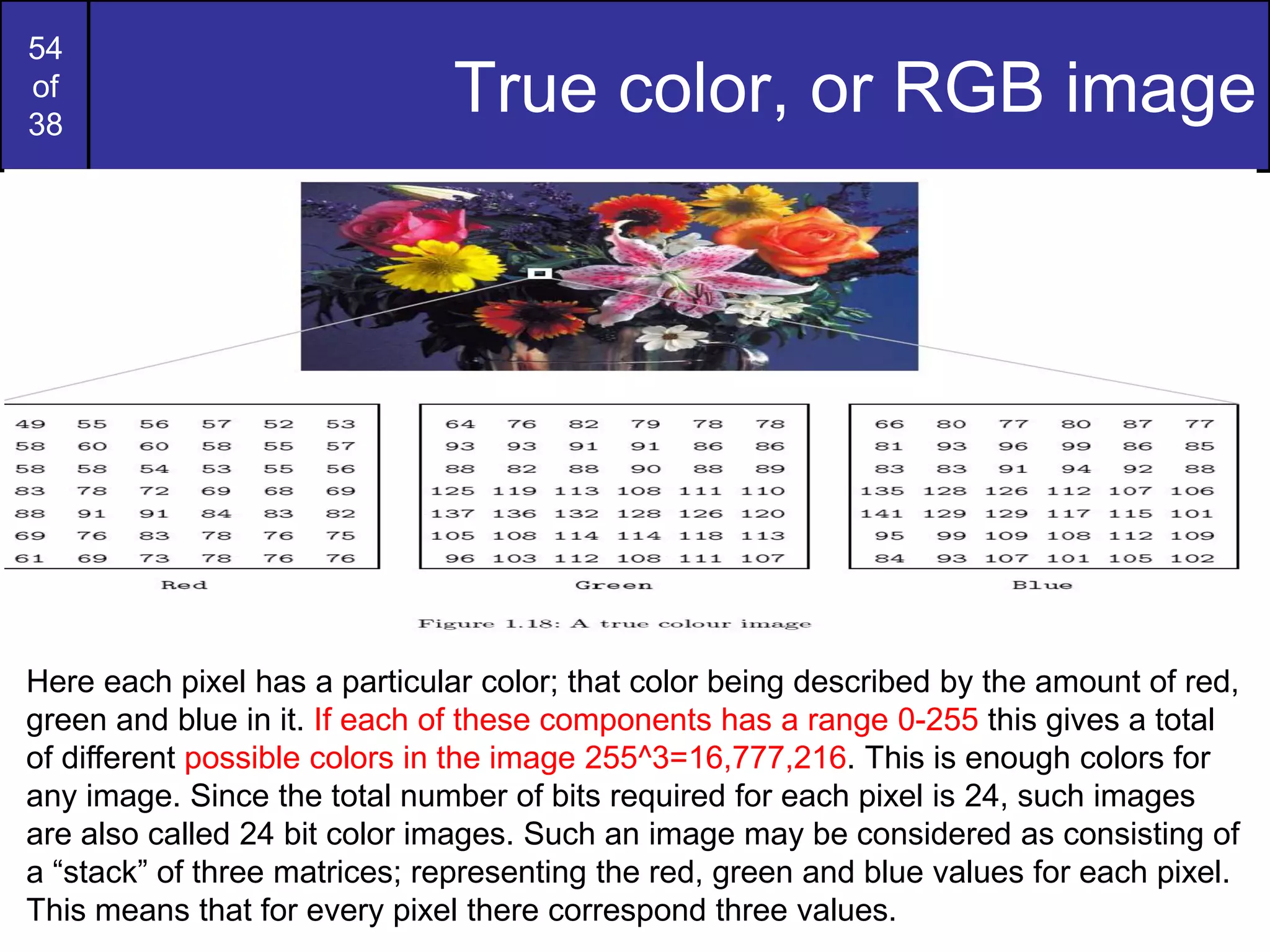 54
of
38

True color, or RGB image

| 49 | 55 | 56 | 57 | 52 | 53 |
|---|---|---|---|---|---|
| 58 | 60 | 60 | 58 | 55 | 57 |
| 58 | 58 | 54 | 53 | 55 | 56 |
| 83 | 78 | 72 | 69 | 68 | 69 |
| 88 | 91 | 91 | 84 | 83 | 82 |
| 69 | 76 | 83 | 78 | 76 | 75 |
| 61 | 69 | 73 | 78 | 76 | 76 |

Red

| 64 | 76 | 82 | 79 | 78 | 78 |
|---|---|---|---|---|---|
| 93 | 93 | 91 | 91 | 86 | 86 |
| 88 | 82 | 88 | 90 | 88 | 89 |
| 125 | 119 | 113 | 108 | 111 | 110 |
| 137 | 136 | 132 | 128 | 126 | 120 |
| 105 | 108 | 114 | 114 | 118 | 113 |
| 96 | 103 | 112 | 108 | 111 | 107 |

Green

| 66 | 80 | 77 | 80 | 87 | 77 |
|---|---|---|---|---|---|
| 81 | 93 | 96 | 99 | 86 | 85 |
| 83 | 83 | 91 | 94 | 92 | 88 |
| 135 | 128 | 126 | 112 | 107 | 106 |
| 141 | 129 | 129 | 117 | 115 | 101 |
| 95 | 99 | 109 | 108 | 112 | 109 |
| 84 | 93 | 107 | 101 | 105 | 102 |

Blue

Figure 1.18: A true colour image

Here each pixel has a particular color; that color being described by the amount of red, green and blue in it. If each of these components has a range 0-255 this gives a total of different possible colors in the image 255^3=16,777,216. This is enough colors for any image. Since the total number of bits required for each pixel is 24, such images are also called 24 bit color images. Such an image may be considered as consisting of a “stack” of three matrices; representing the red, green and blue values for each pixel. This means that for every pixel there correspond three values.